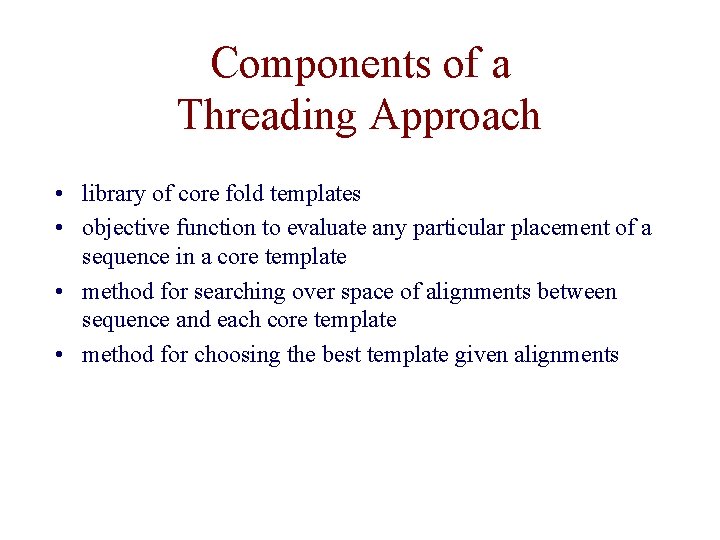 Components of a Threading Approach

• library of core fold templates
• objective function to evaluate any particular placement of a sequence in a core template
• method for searching over space of alignments between sequence and each core template
• method for choosing the best template given alignments